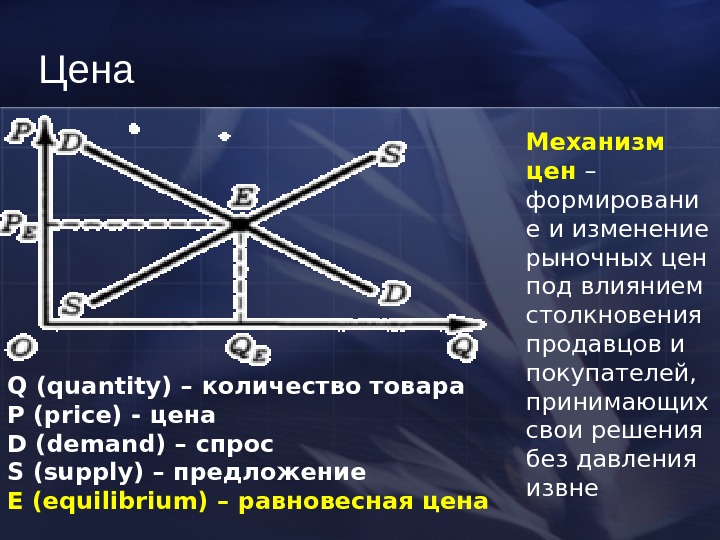 Цена

P D S E $P_E$ S D O $Q_E$ Q

Q (quantity) – количество товара
P (price) - цена
D (demand) – спрос
S (supply) – предложение
E (equilibrium) – равновесная цена

Механизм цен – формирование и изменение рыночных цен под влиянием столкновения продавцов и покупателей, принимающих свои решения без давления извне